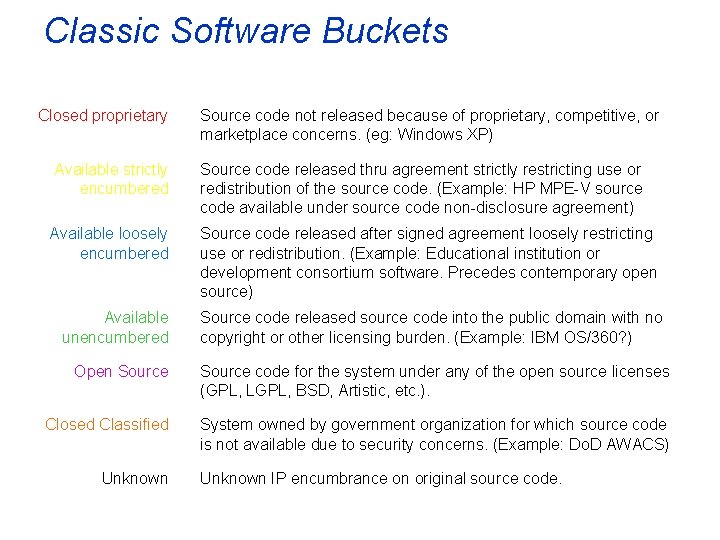 Classic Software Buckets

| | |
|---|---|
| Closed proprietary | Source code not released because of proprietary, competitive, or marketplace concerns. (eg: Windows XP) |
| Available strictly encumbered | Source code released thru agreement strictly restricting use or redistribution of the source code. (Example: HP MPE-V source code available under source code non-disclosure agreement) |
| Available loosely encumbered | Source code released after signed agreement loosely restricting use or redistribution. (Example: Educational institution or development consortium software. Precedes contemporary open source) |
| Available unencumbered | Source code released source code into the public domain with no copyright or other licensing burden. (Example: IBM OS/360?) |
| Open Source | Source code for the system under any of the open source licenses (GPL, LGPL, BSD, Artistic, etc.). |
| Closed Classified | System owned by government organization for which source code is not available due to security concerns. (Example: DoD AWACS) |
| Unknown | Unknown IP encumbrance on original source code. |